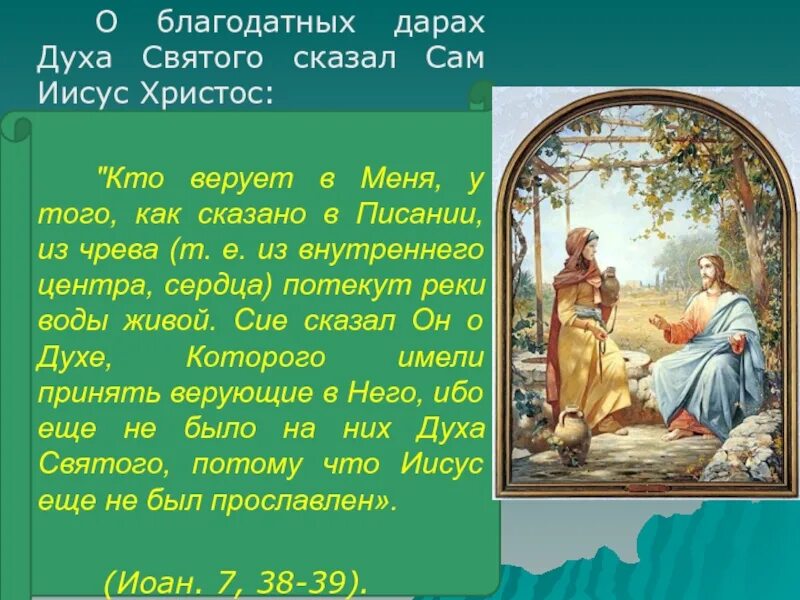 О благодатных дарах Духа Святого сказал Сам Иисус Христос:

"Кто верует в Меня, у того, как сказано в Писании, из чрева (т. е. из внутреннего центра, сердца) потекут реки воды живой. Сие сказал Он о Духе, Которого имели принять верующие в Него, ибо еще не было на них Духа Святого, потому что Иисус еще не был прославлен».

(Иоан. 7, 38-39).